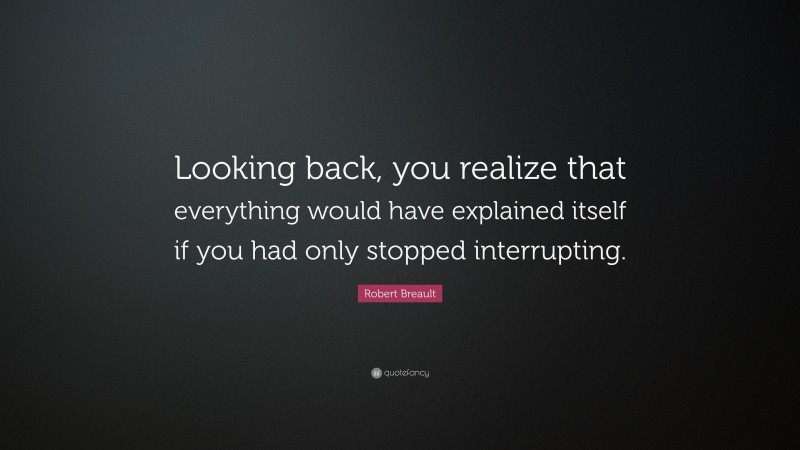 Looking back, you realize that everything would have explained itself if you had only stopped interrupting.

Robert Breault

quotefancy